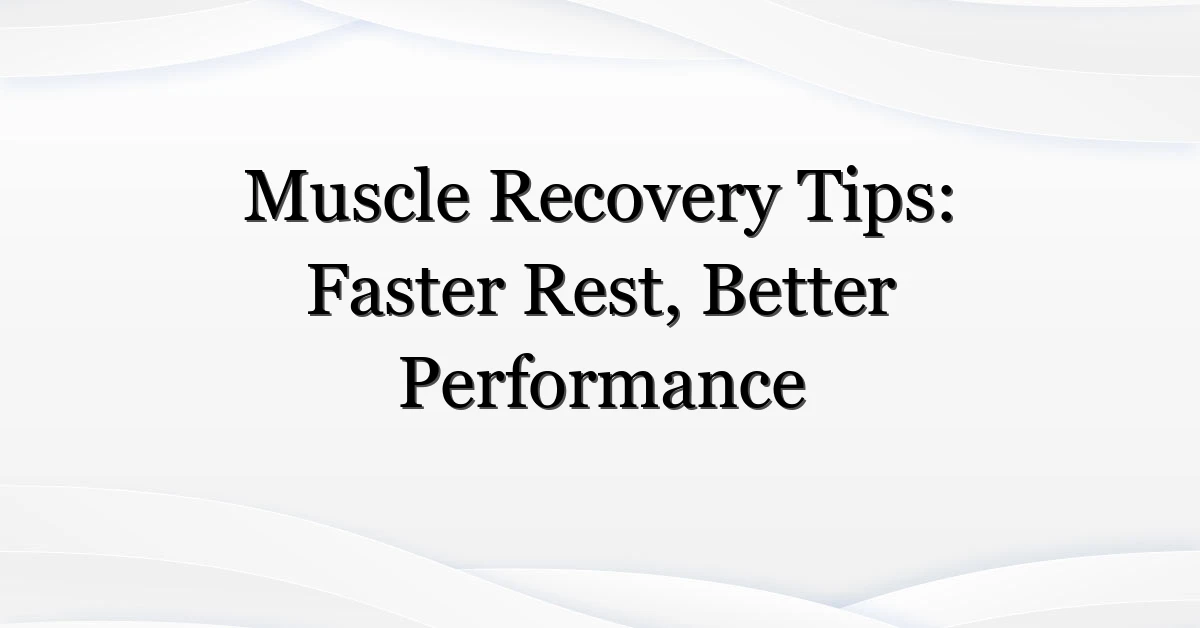 Muscle Recovery Tips: Faster Rest, Better Performance